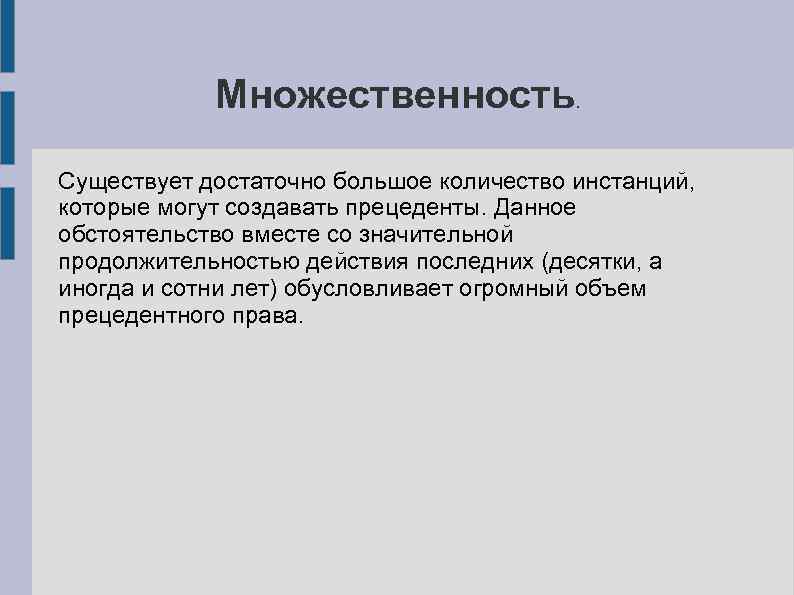 Множественность.

Существует достаточно большое количество инстанций, которые могут создавать прецеденты. Данное обстоятельство вместе со значительной продолжительностью действия последних (десятки, а иногда и сотни лет) обусловливает огромный объем прецедентного права.